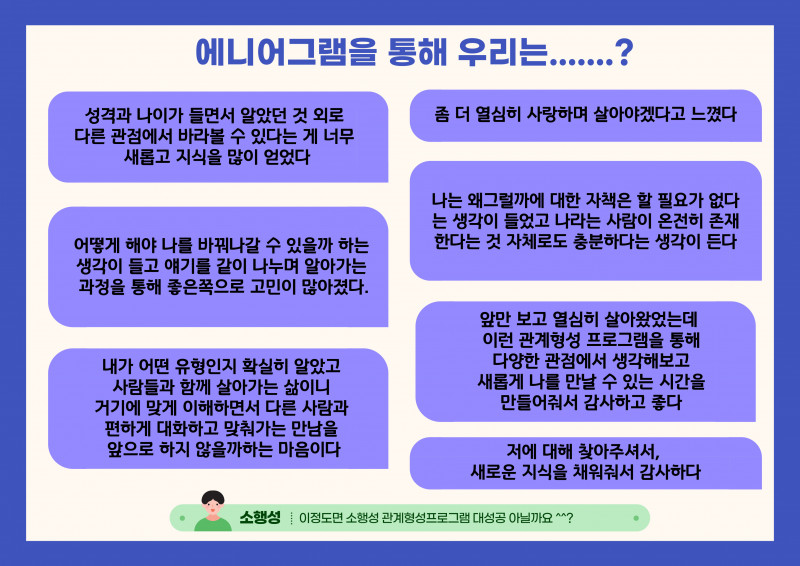 에니어그램을 통해 우리는.......?

성격과 나이가 들면서 알았던 것 외로 다른 관점에서 바라볼 수 있다는 게 너무 새롭고 지식을 많이 얻었다

어떻게 해야 나를 바꿔나갈 수 있을까 하는 생각이 들고 얘기를 같이 나누며 알아가는 과정을 통해 좋은쪽으로 고민이 많아졌다.

내가 어떤 유형인지 확실히 알았고 사람들과 함께 살아가는 삶이니 거기에 맞게 이해하면서 다른 사람과 편하게 대화하고 맞춰가는 만남을 앞으로 하지 않을까하는 마음이다

좀 더 열심히 사랑하며 살아야겠다고 느꼈다

나는 왜그럴까에 대한 자책은 할 필요가 없다는 생각이 들었고 나라는 사람이 온전히 존재한다는 것 자체로도 충분하다는 생각이 든다

앞만 보고 열심히 살아왔었는데 이런 관계형성 프로그램을 통해 다양한 관점에서 생각해보고 새롭게 나를 만날 수 있는 시간을 만들어줘서 감사하고 좋다

저에 대해 찾아주셔서, 새로운 지식을 채워줘서 감사하다

소행성 이정도면 소행성 관계형성프로그램 대성공 아닐까요 ^^?